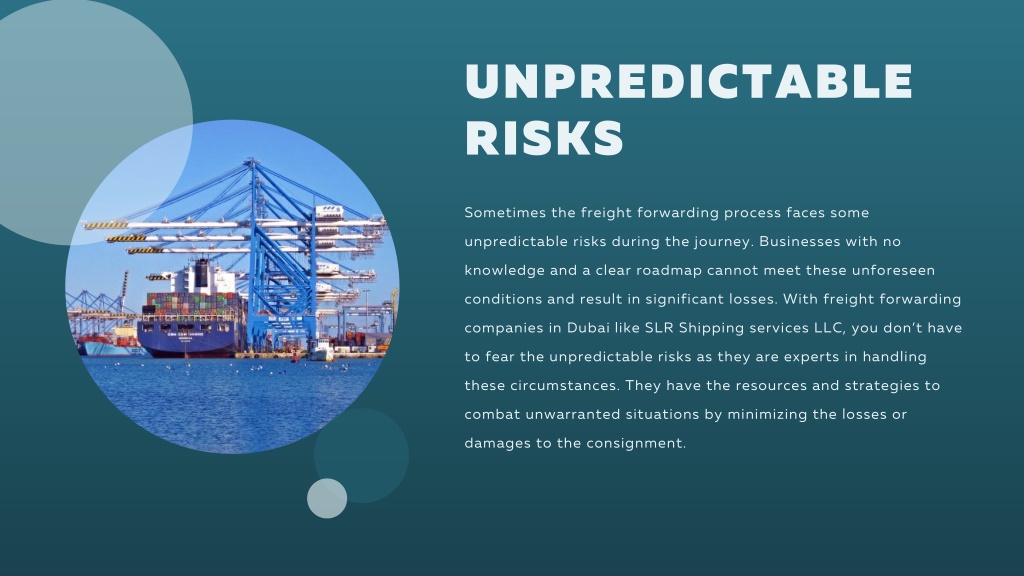 UNPREDICTABLE RISKS

Sometimes the freight forwarding process faces some unpredictable risks during the journey. Businesses with no knowledge and a clear roadmap cannot meet these unforeseen conditions and result in significant losses. With freight forwarding companies in Dubai like SLR Shipping services LLC, you don't have to fear the unpredictable risks as they are experts in handling these circumstances. They have the resources and strategies to combat unwarranted situations by minimizing the losses or damages to the consignment.